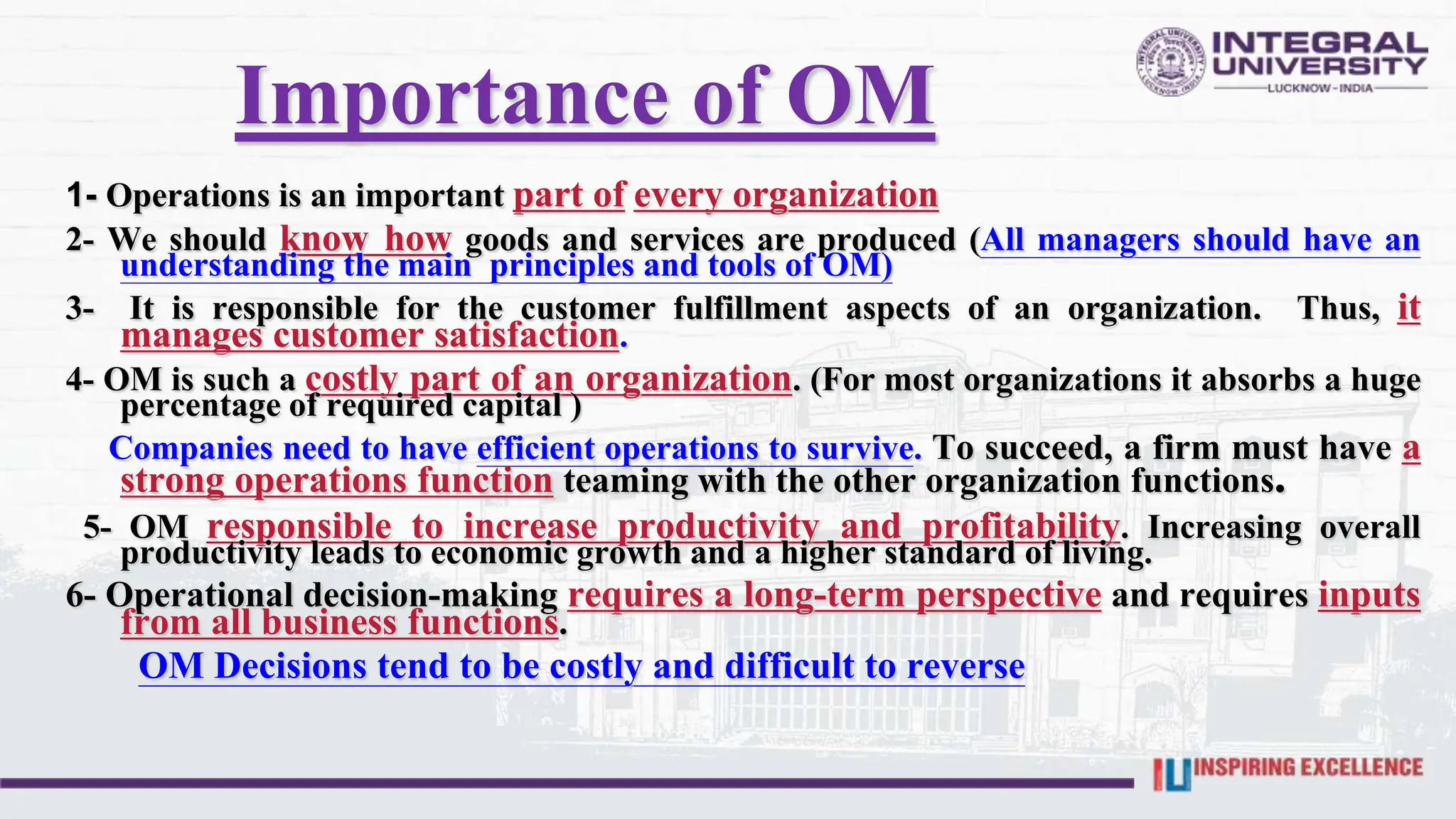 INTEGRAL UNIVERSITY
LUCKNOW - INDIA

Importance of OM

1- Operations is an important part of every organization

2- We should know how goods and services are produced (All managers should have an understanding the main principles and tools of OM)

3- It is responsible for the customer fulfillment aspects of an organization. Thus, it manages customer satisfaction.

4- OM is such a costly part of an organization. (For most organizations it absorbs a huge percentage of required capital )

Companies need to have efficient operations to survive. To succeed, a firm must have a strong operations function teaming with the other organization functions.

5- OM responsible to increase productivity and profitability. Increasing overall productivity leads to economic growth and a higher standard of living.

6- Operational decision-making requires a long-term perspective and requires inputs from all business functions.

OM Decisions tend to be costly and difficult to reverse

IU INSPIRING EXCELLENCE